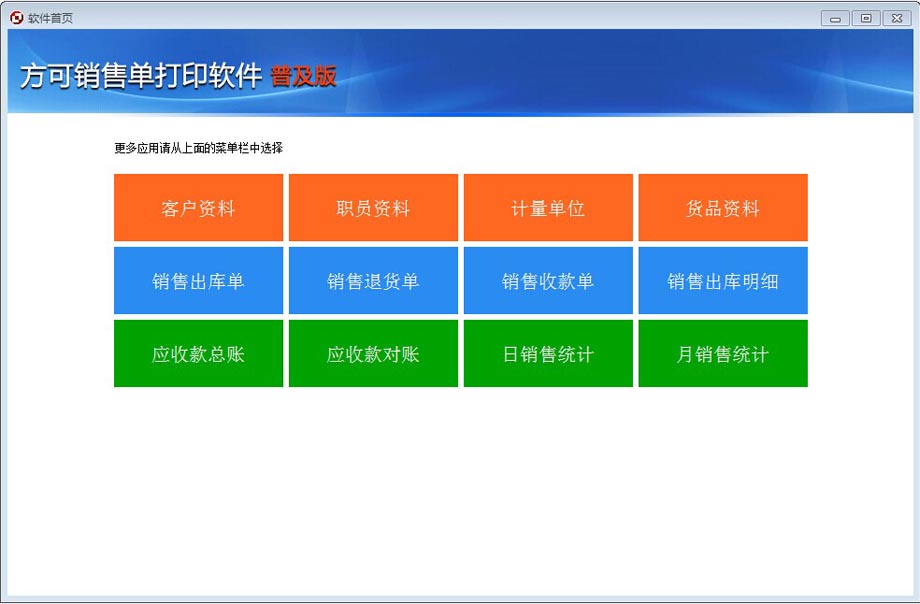 软件首页

方可销售单打印软件 普及版

更多应用请从上面的菜单栏中选择

客户资料
职员资料
计量单位
货品资料

销售出库单
销售退货单
销售收款单
销售出库明细

应收款总账
应收款对账
日销售统计
月销售统计